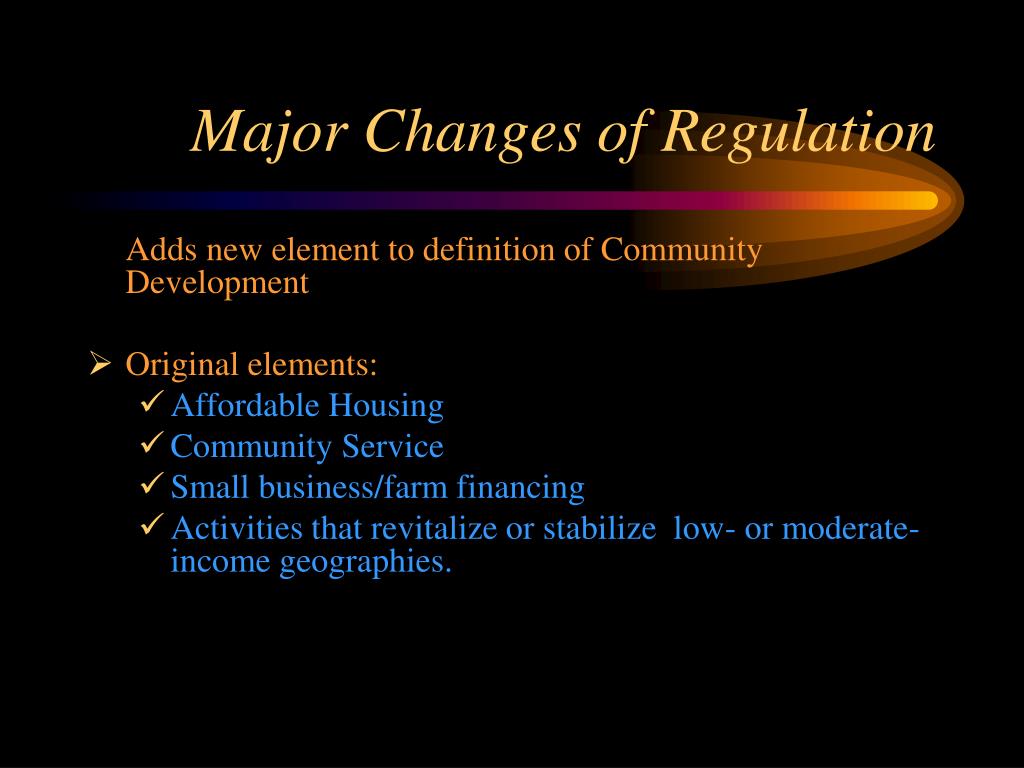 Major Changes of Regulation

Adds new element to definition of Community Development

➢ Original elements:
✓ Affordable Housing
✓ Community Service
✓ Small business/farm financing
✓ Activities that revitalize or stabilize low- or moderate-income geographies.